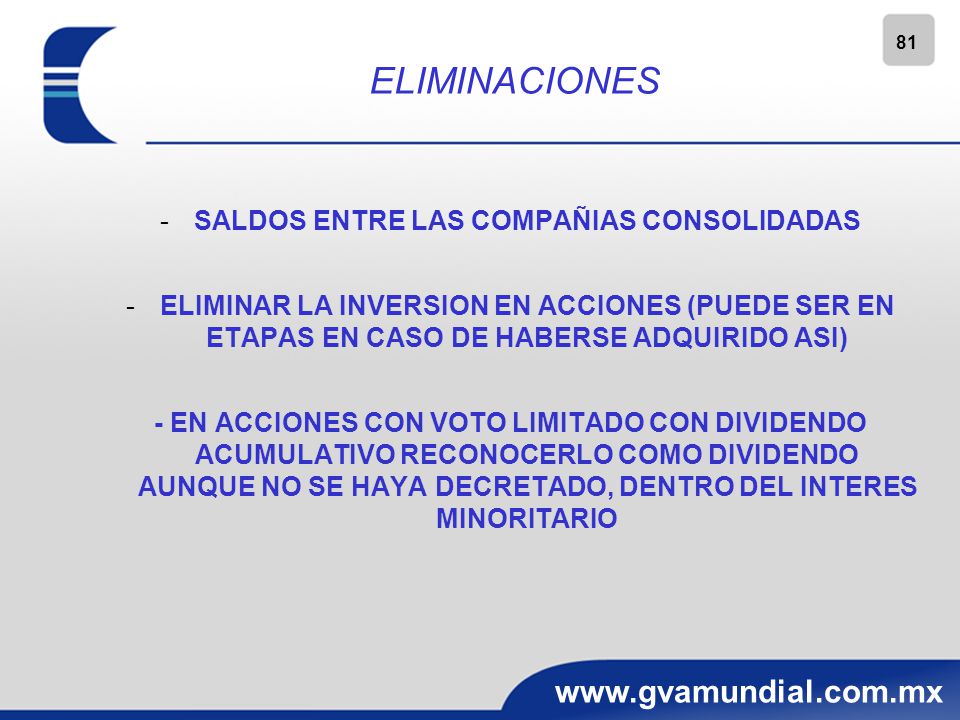 81

ELIMINACIONES

- SALDOS ENTRE LAS COMPAÑIAS CONSOLIDADAS

- ELIMINAR LA INVERSION EN ACCIONES (PUEDE SER EN ETAPAS EN CASO DE HABERSE ADQUIRIDO ASI)

- EN ACCIONES CON VOTO LIMITADO CON DIVIDENDO ACUMULATIVO RECONOCERLO COMO DIVIDENDO AUNQUE NO SE HAYA DECRETADO, DENTRO DEL INTERES MINORITARIO

www.gvamundial.com.mx